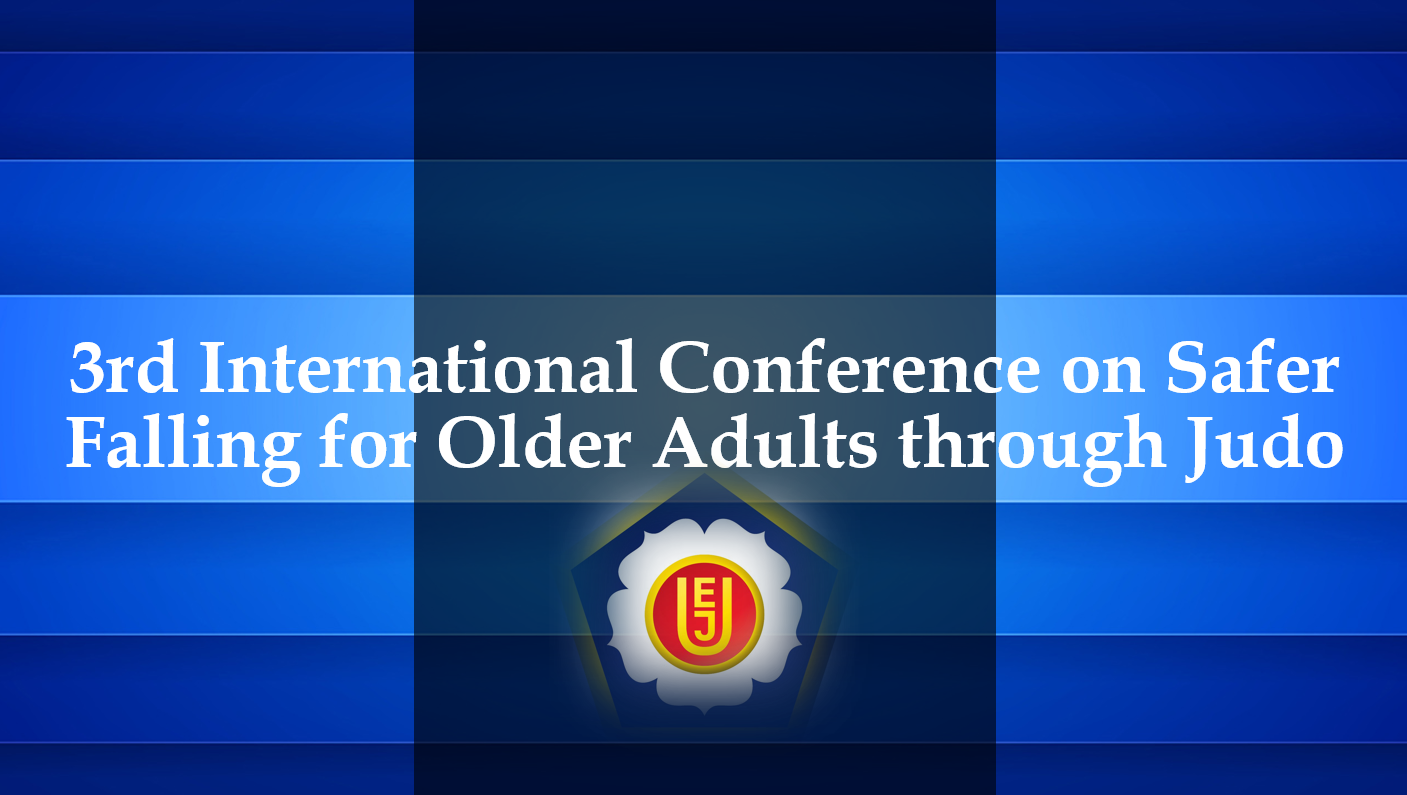 3rd International Conference on Safer Falling for Older Adults through Judo

EJU